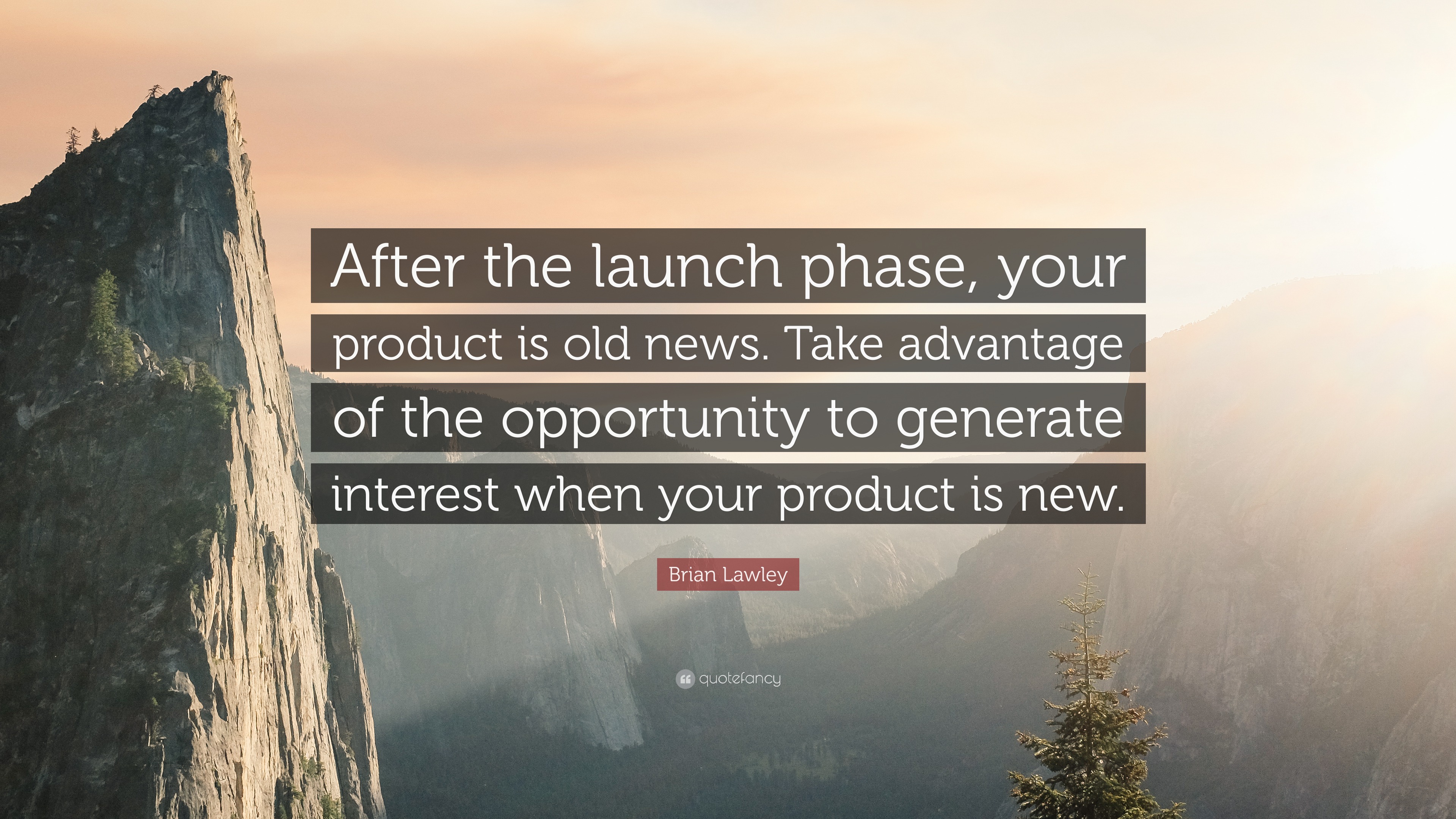 After the launch phase, your product is old news. Take advantage of the opportunity to generate interest when your product is new.

Brian Lawley

quotefancy